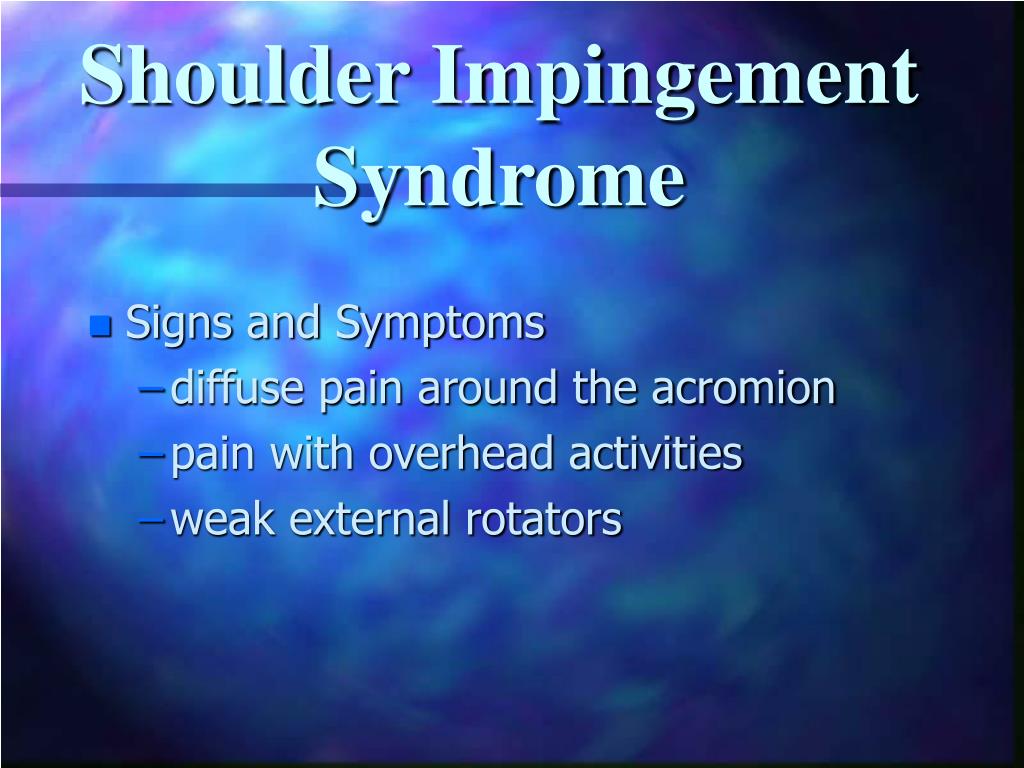 Shoulder Impingement Syndrome

- Signs and Symptoms
  - diffuse pain around the acromion
  - pain with overhead activities
  - weak external rotators